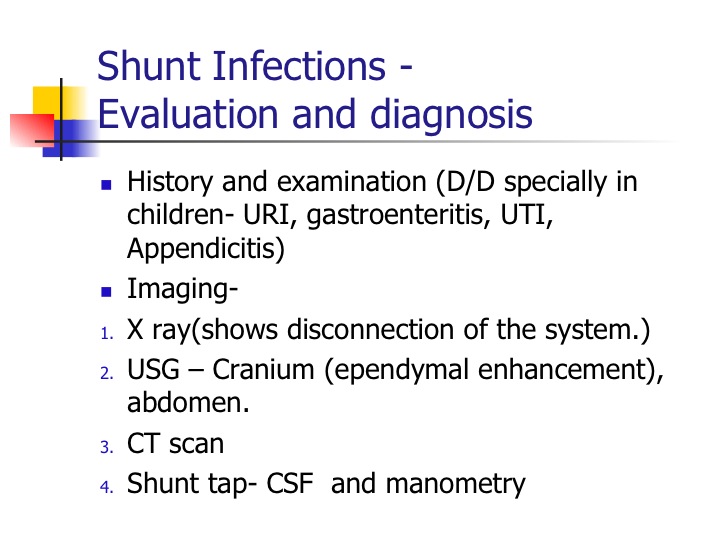 Shunt Infections - Evaluation and diagnosis

- History and examination (D/D specially in children- URI, gastroenteritis, UTI, Appendicitis)
- Imaging-

1. X ray(shows disconnection of the system.)
2. USG – Cranium (ependymal enhancement), abdomen.
3. CT scan
4. Shunt tap- CSF and manometry